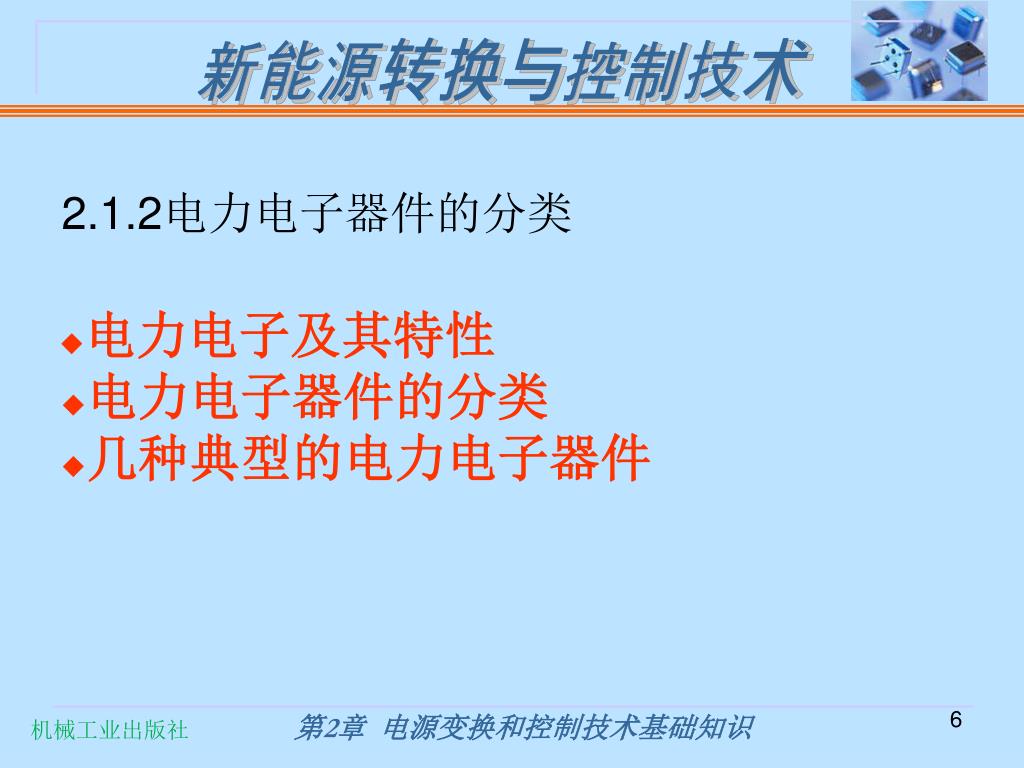 新能源转换与控制技术

2.1.2电力电子器件的分类

◆电力电子及其特性
◆电力电子器件的分类
◆几种典型的电力电子器件

机械工业出版社　　第2章 电源变换和控制技术基础知识　　6